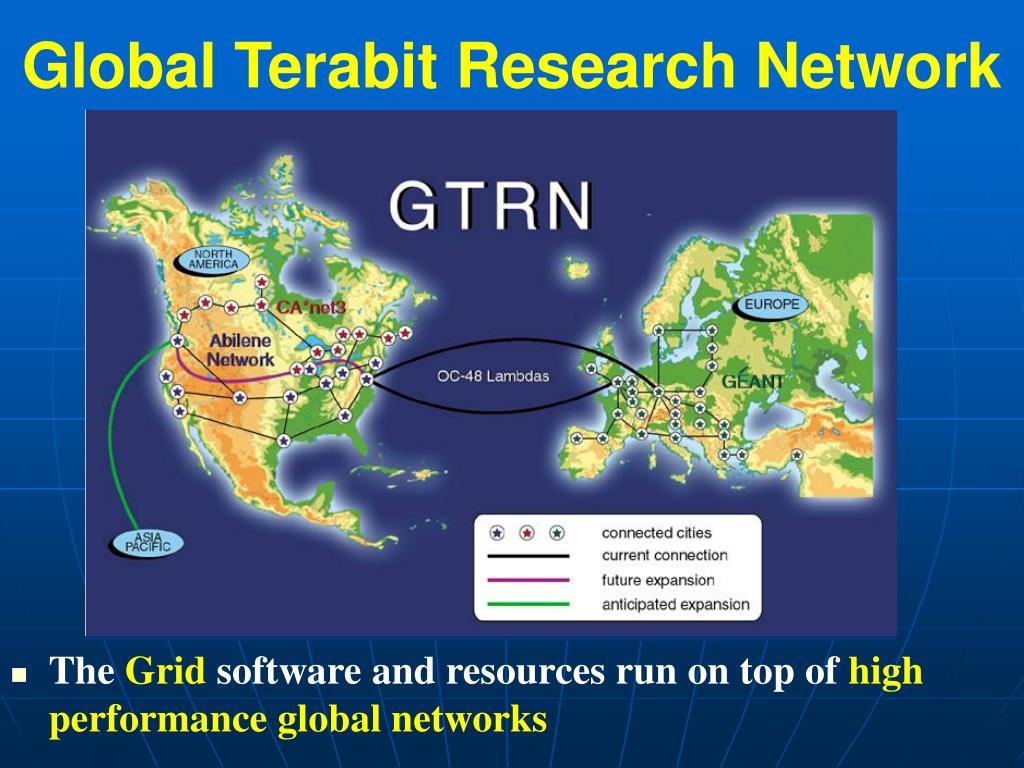 Global Terabit Research Network

GTRN

NORTH AMERICA

CA*net3

Abilene Network

OC-48 Lambdas

EUROPE

GÉANT

ASIA PACIFIC

connected cities
current connection
future expansion
anticipated expansion

The Grid software and resources run on top of high performance global networks